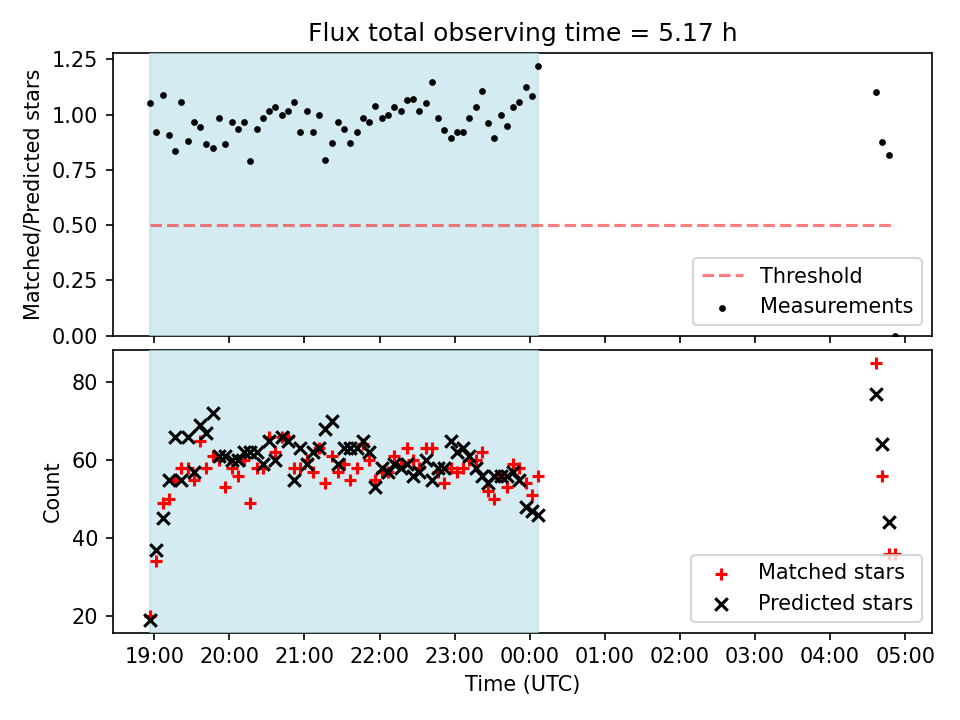 Flux total observing time = 5.17 h

Matched/Predicted stars

1.25
1.00
0.75
0.50
0.25
0.00

Threshold
Measurements

Count

80
60
40
20

Matched stars
Predicted stars

19:00 20:00 21:00 22:00 23:00 00:00 01:00 02:00 03:00 04:00 05:00

Time (UTC)